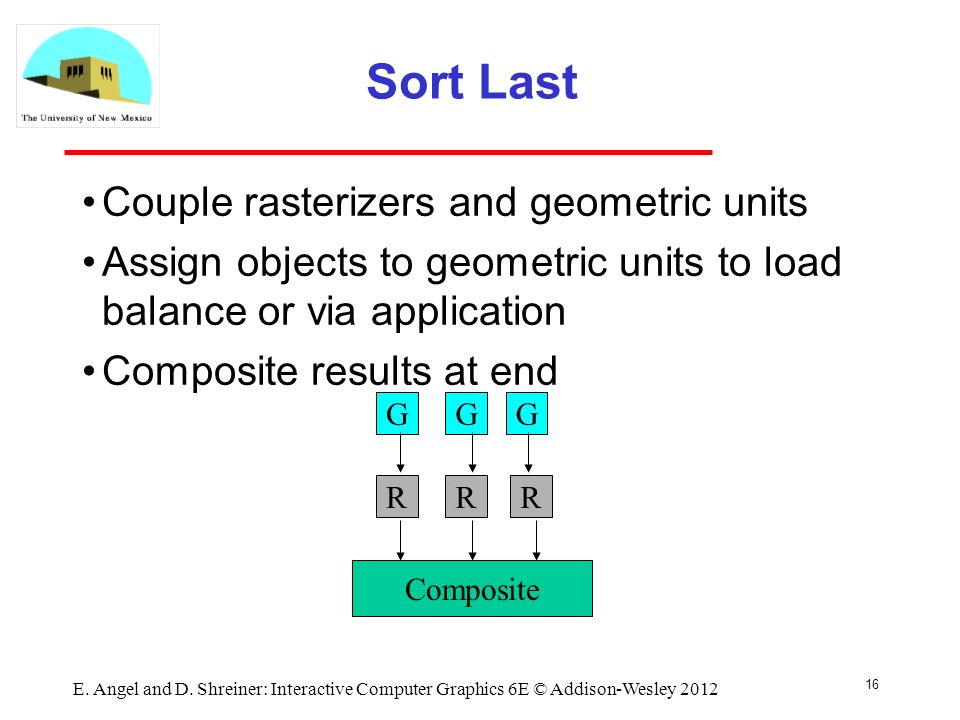 The University of New Mexico

Sort Last

• Couple rasterizers and geometric units
• Assign objects to geometric units to load balance or via application
• Composite results at end

G G G
R R R
Composite

E. Angel and D. Shreiner: Interactive Computer Graphics 6E © Addison-Wesley 2012

16